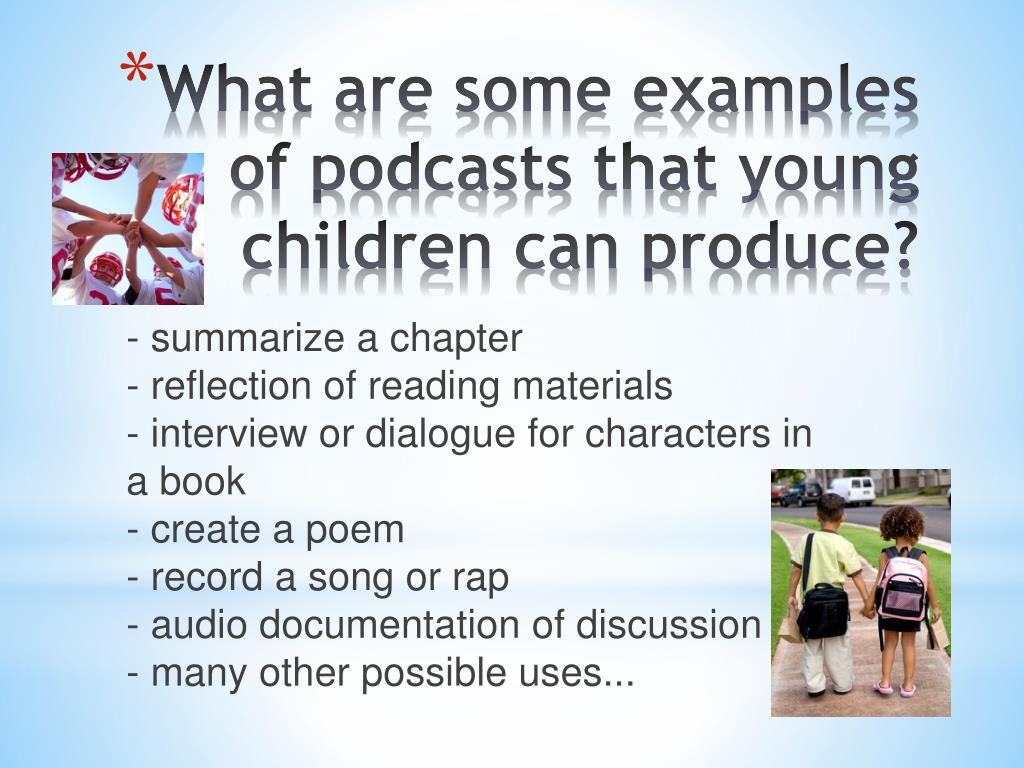 *What are some examples of podcasts that young children can produce?

- summarize a chapter
- reflection of reading materials
- interview or dialogue for characters in a book
- create a poem
- record a song or rap
- audio documentation of discussion
- many other possible uses...